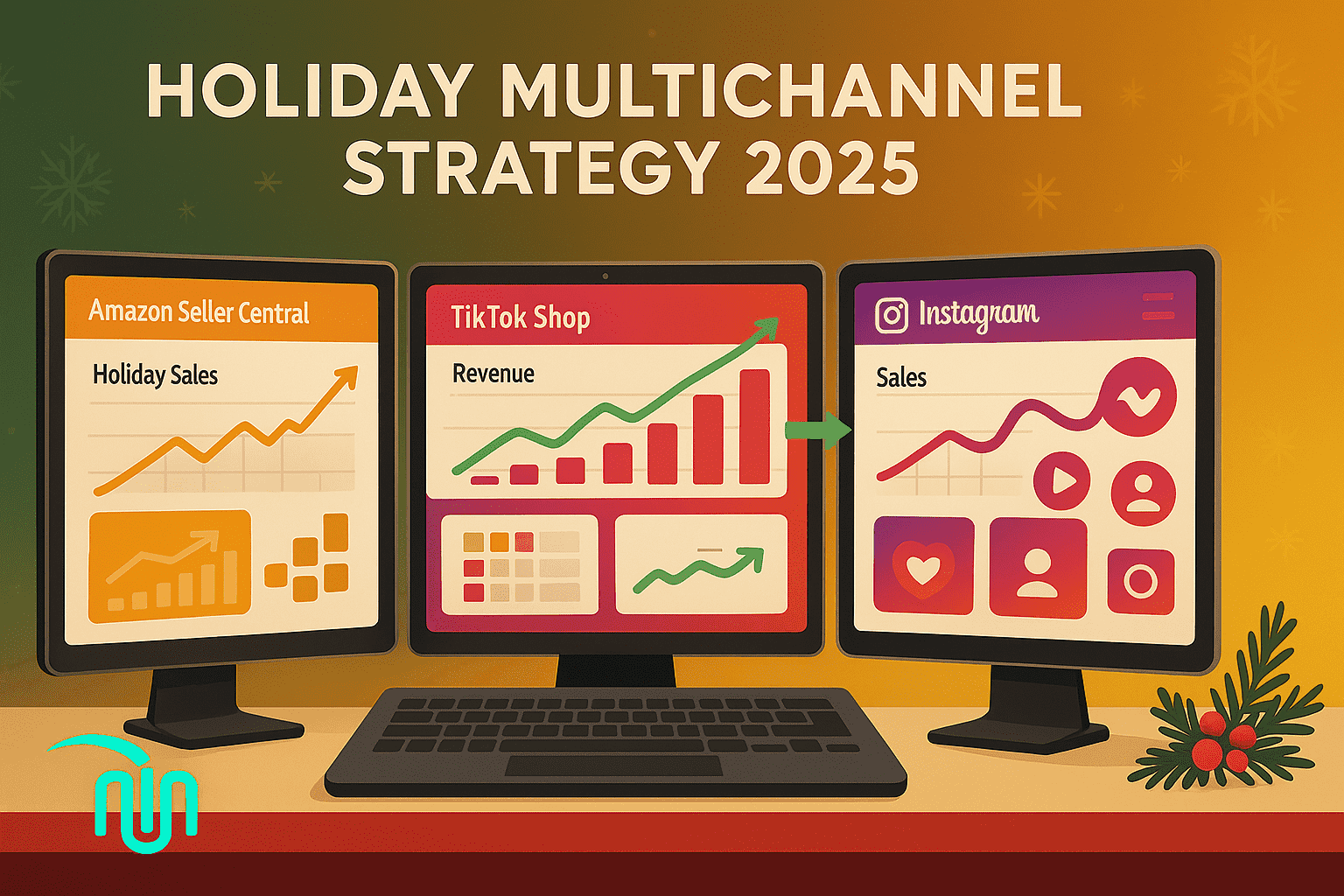 HOLIDAY MULTICHANNEL STRATEGY 2025

Amazon Seller Central

Holiday Sales

TikTok Shop

Revenue

Instagram

Sales